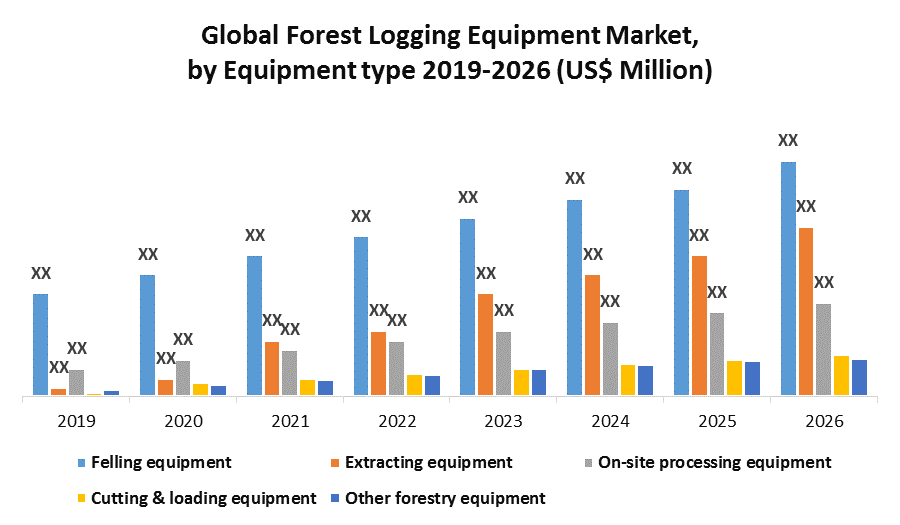 Global Forest Logging Equipment Market, by Equipment type 2019-2026 (US$ Million)

XX XX XX
XX XX XX
XX XX XX
XX XX XX
XX XX XX
XX XX XX
XX XX XX
XX XX XX

2019 2020 2021 2022 2023 2024 2025 2026

Felling equipment
Extracting equipment
On-site processing equipment
Cutting & loading equipment
Other forestry equipment